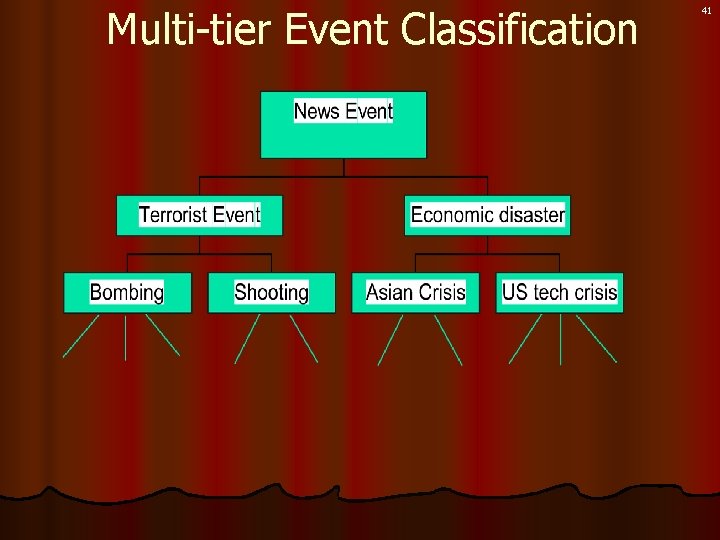 41

Multi-tier Event Classification

News Event

Terrorist Event

Economic disaster

Bombing

Shooting

Asian Crisis

US tech crisis